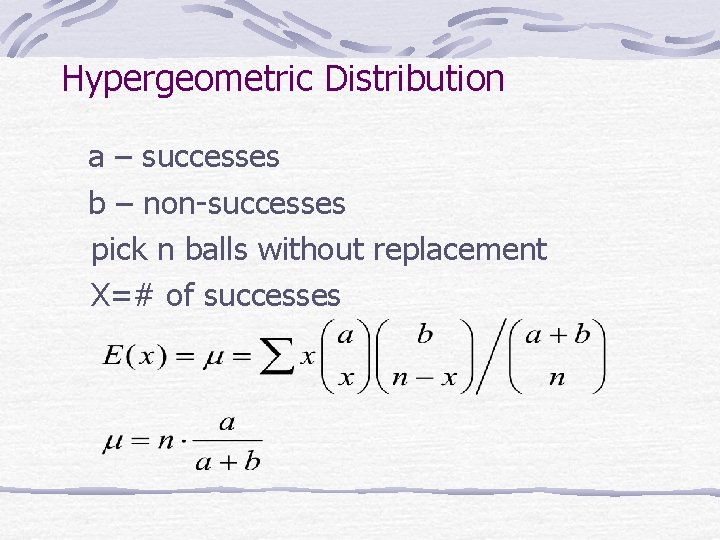 Hypergeometric Distribution

a – successes

b – non-successes

pick n balls without replacement

X=# of successes

$E(x) = \mu = \sum x \binom{a}{x}\binom{b}{n-x} \Big/ \binom{a+b}{n}$

$\mu = n \cdot \frac{a}{a+b}$